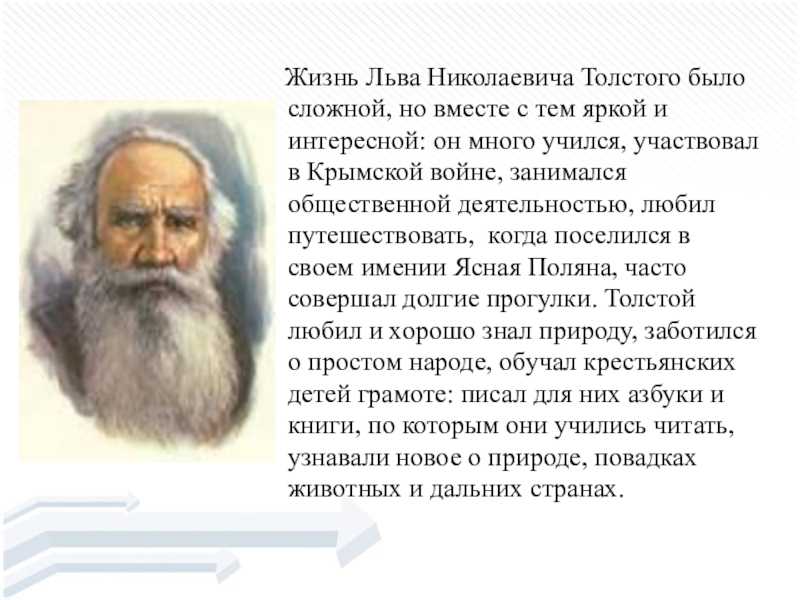 Жизнь Льва Николаевича Толстого было сложной, но вместе с тем яркой и интересной: он много учился, участвовал в Крымской войне, занимался общественной деятельностью, любил путешествовать, когда поселился в своем имении Ясная Поляна, часто совершал долгие прогулки. Толстой любил и хорошо знал природу, заботился о простом народе, обучал крестьянских детей грамоте: писал для них азбуки и книги, по которым они учились читать, узнавали новое о природе, повадках животных и дальних странах.